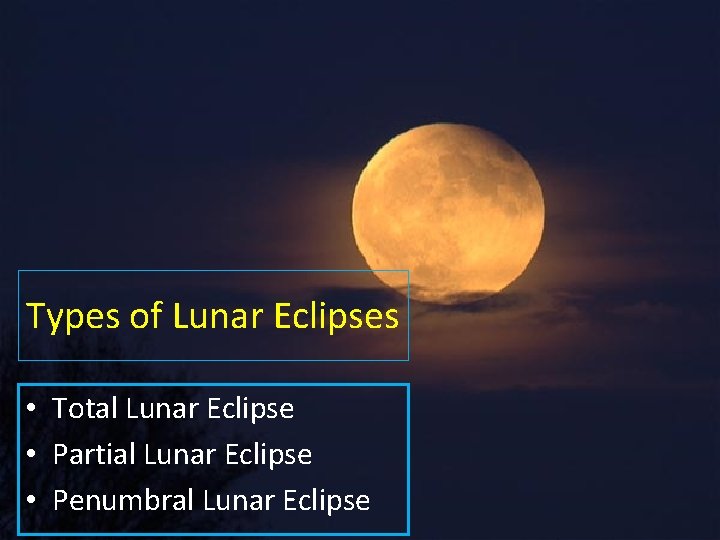 Types of Lunar Eclipses

• Total Lunar Eclipse
• Partial Lunar Eclipse
• Penumbral Lunar Eclipse